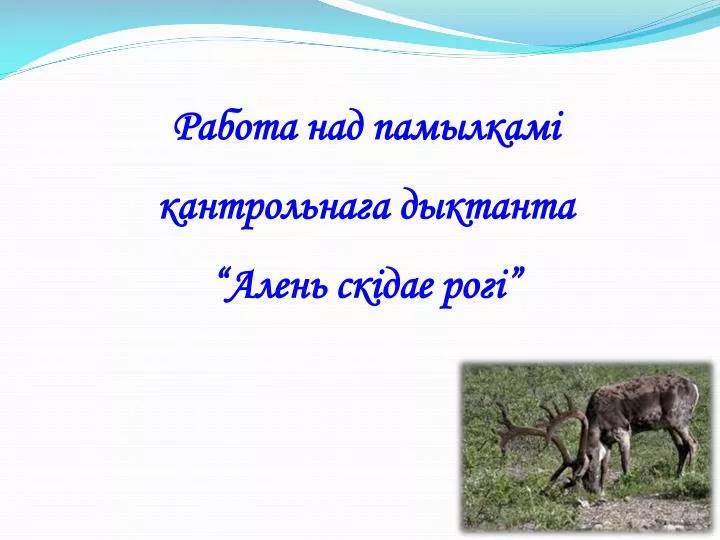 Работа над памылкамі кантрольнага дыктанта “Алень скідае рогі”